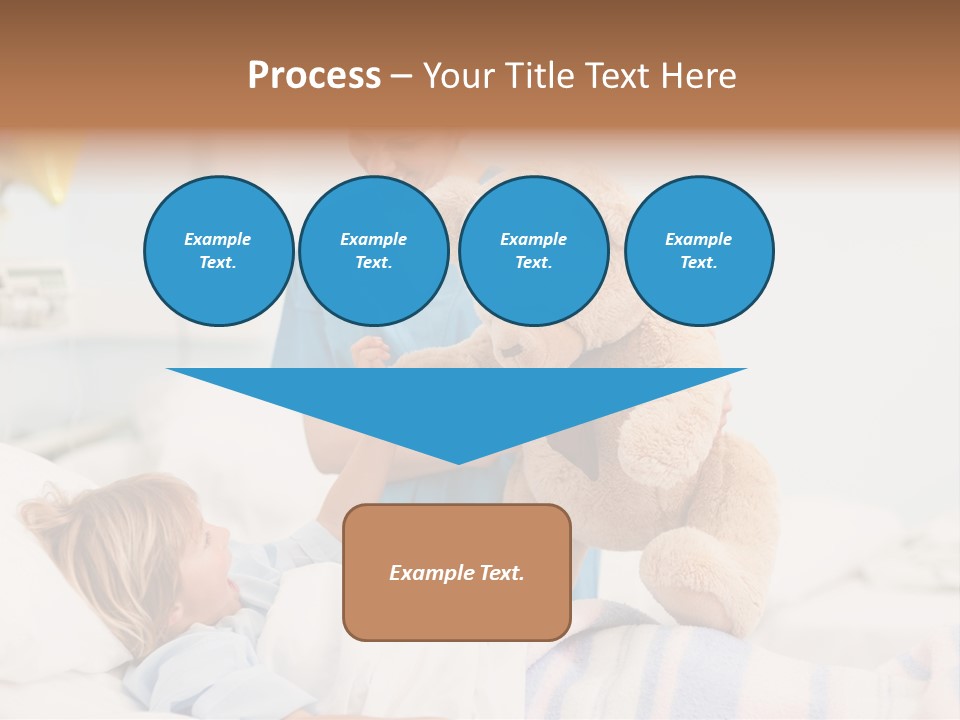 Process – Your Title Text Here

Example Text.

Example Text.

Example Text.

Example Text.

Example Text.